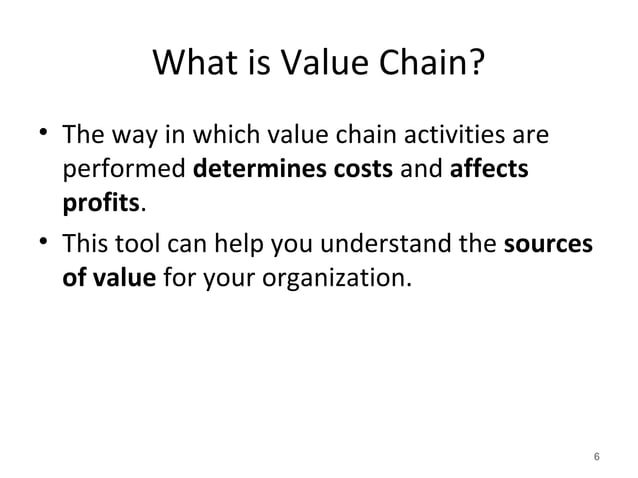 What is Value Chain?

• The way in which value chain activities are performed determines costs and affects profits.

• This tool can help you understand the sources of value for your organization.

6